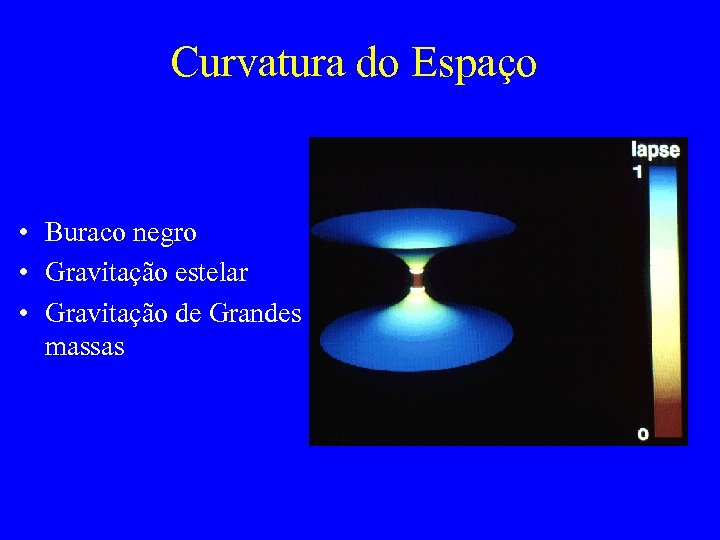 Curvatura do Espaço

• Buraco negro
• Gravitação estelar
• Gravitação de Grandes massas

lapse
1
0